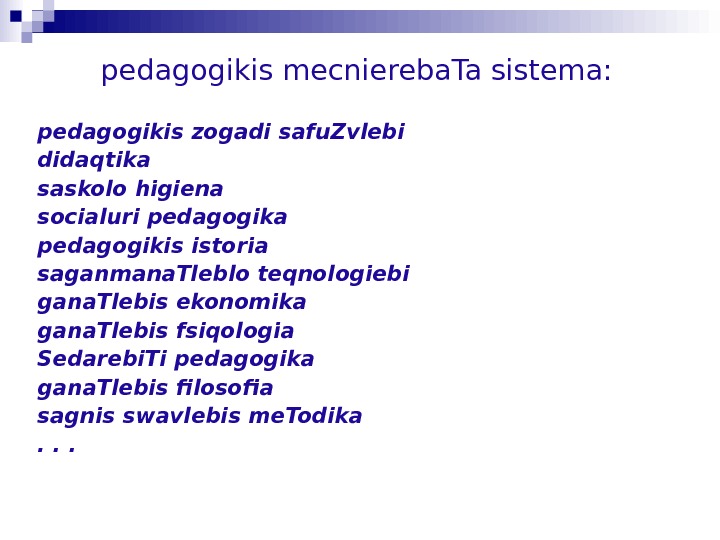 pedagogikis mecnierebaTa sistema:

pedagogikis zogadi safuZvlebi
didaqtika
saskolo higiena
socialuri pedagogika
pedagogikis istoria
saganmanaTleblo teqnologiebi
ganaTlebis ekonomika
ganaTlebis fsiqologia
SedarebiTi pedagogika
ganaTlebis filosofia
sagnis swavlebis meTodika
. . .